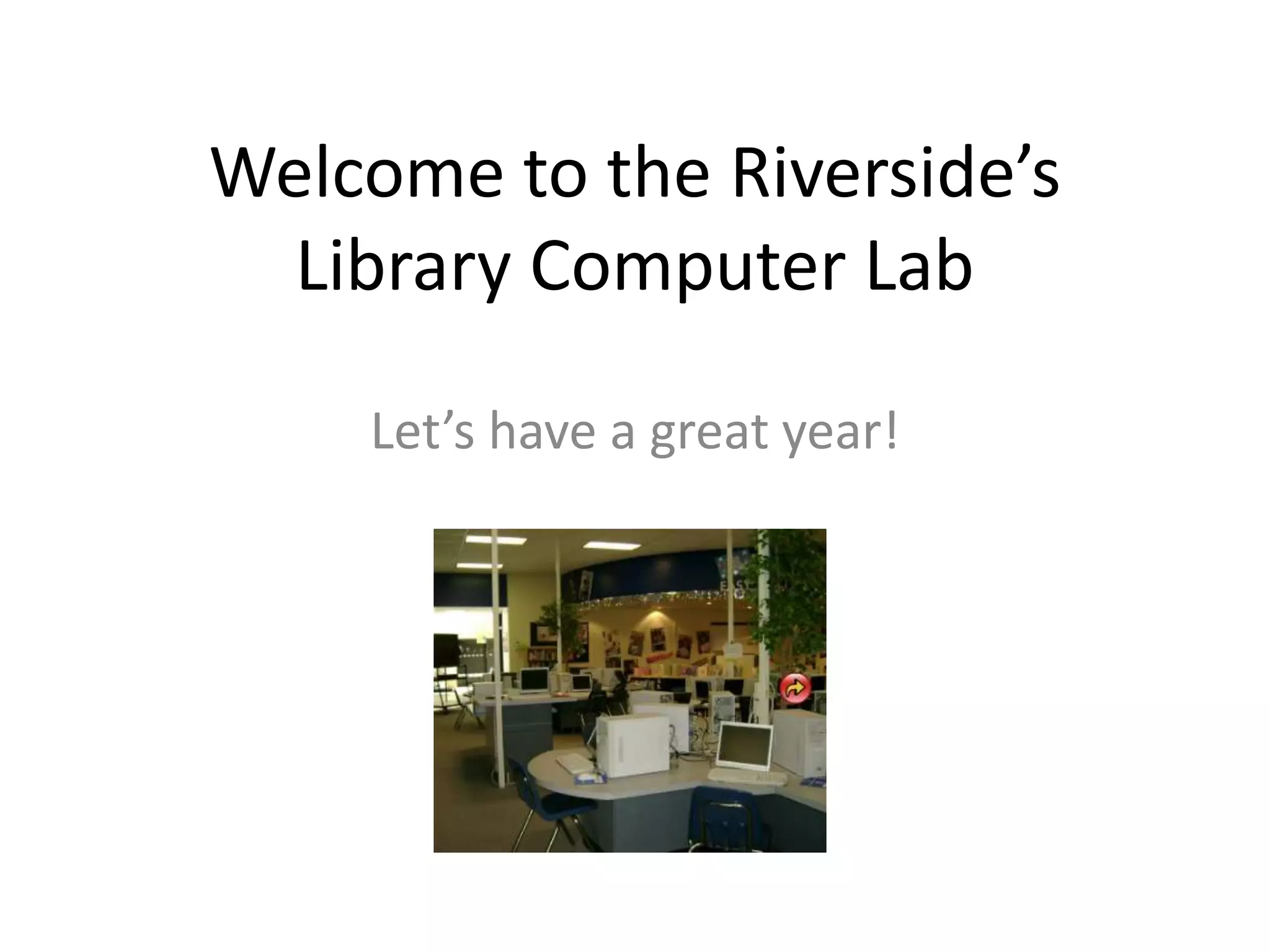 Welcome to the Riverside’s Library Computer Lab

Let’s have a great year!